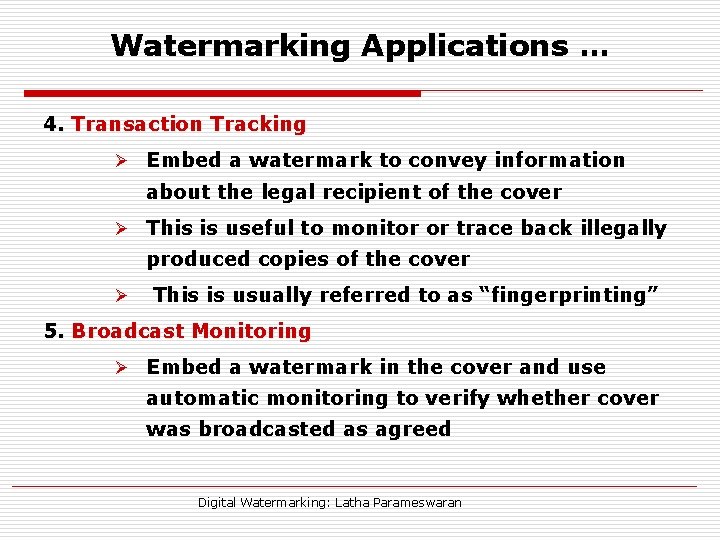 Watermarking Applications …

4. Transaction Tracking

➢ Embed a watermark to convey information about the legal recipient of the cover

➢ This is useful to monitor or trace back illegally produced copies of the cover

➢ This is usually referred to as “fingerprinting”

5. Broadcast Monitoring

➢ Embed a watermark in the cover and use automatic monitoring to verify whether cover was broadcasted as agreed

Digital Watermarking: Latha Parameswaran